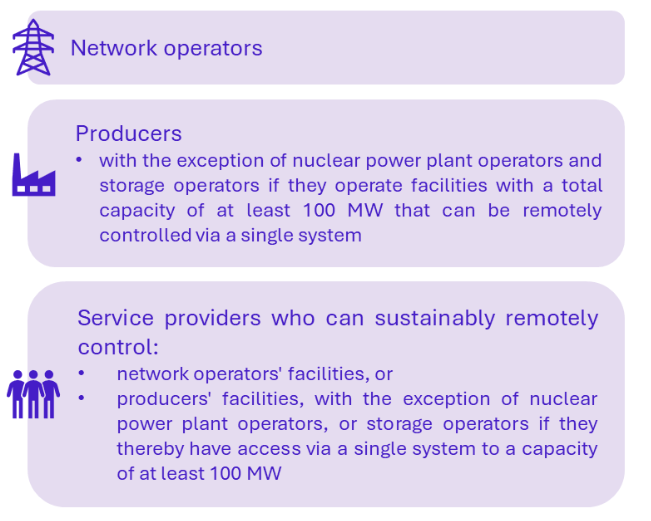 Network operators

Producers
• with the exception of nuclear power plant operators and storage operators if they operate facilities with a total capacity of at least 100 MW that can be remotely controlled via a single system

Service providers who can sustainably remotely control:
• network operators' facilities, or
• producers' facilities, with the exception of nuclear power plant operators, or storage operators if they thereby have access via a single system to a capacity of at least 100 MW